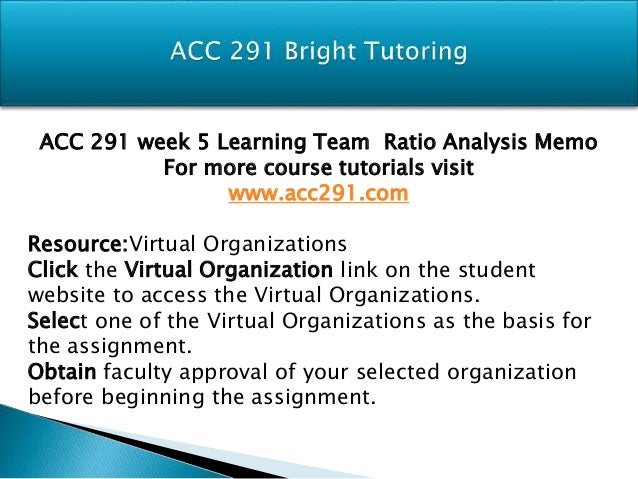 ACC 291 Bright Tutoring

ACC 291 week 5 Learning Team Ratio Analysis Memo
For more course tutorials visit
www.acc291.com

Resource:Virtual Organizations
Click the Virtual Organization link on the student website to access the Virtual Organizations.
Select one of the Virtual Organizations as the basis for the assignment.
Obtain faculty approval of your selected organization before beginning the assignment.